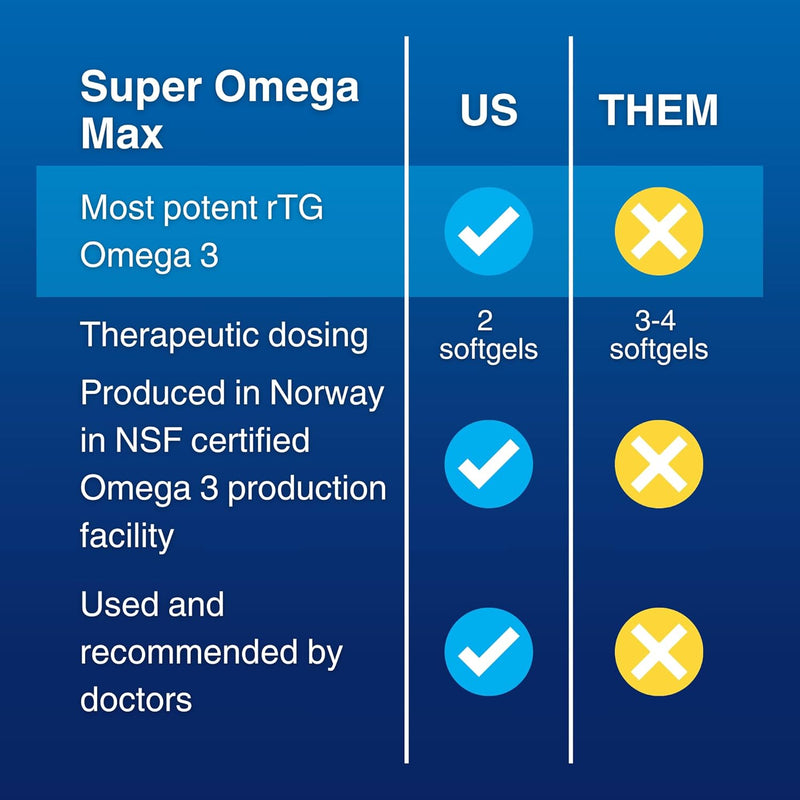 | Super Omega Max | US | THEM |
|---|---|---|
| Most potent rTG Omega 3 | ✓ | ✗ |
| Therapeutic dosing | 2 softgels | 3-4 softgels |
| Produced in Norway in NSF certified Omega 3 production facility | ✓ | ✗ |
| Used and recommended by doctors | ✓ | ✗ |